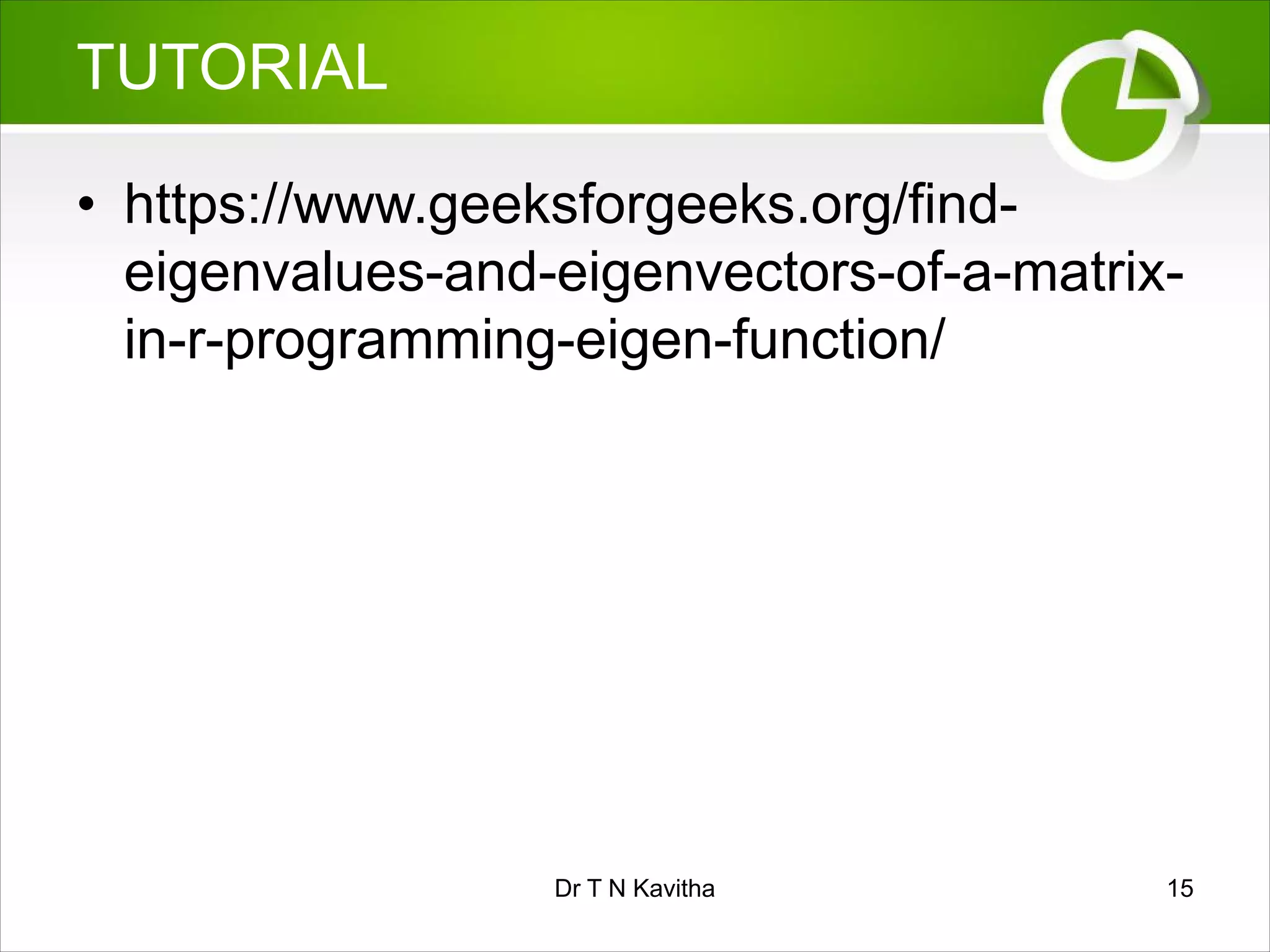 TUTORIAL

• https://www.geeksforgeeks.org/find-eigenvalues-and-eigenvectors-of-a-matrix-in-r-programming-eigen-function/

Dr T N Kavitha

15